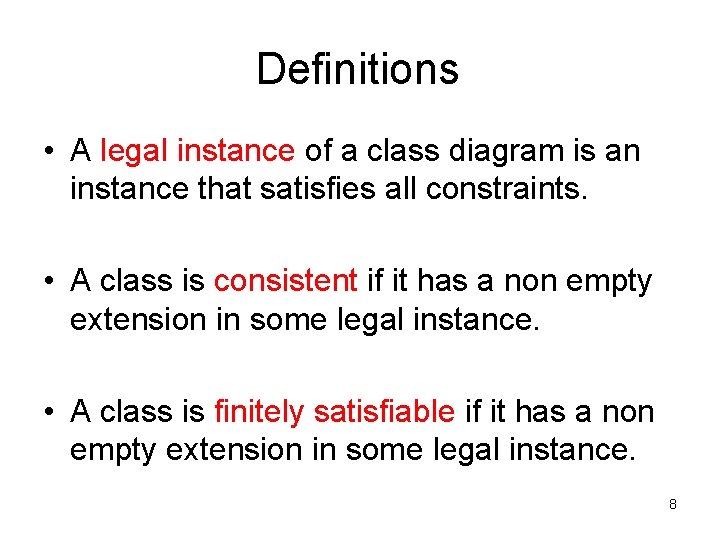 Definitions

• A legal instance of a class diagram is an instance that satisfies all constraints.

• A class is consistent if it has a non empty extension in some legal instance.

• A class is finitely satisfiable if it has a non empty extension in some legal instance.

8